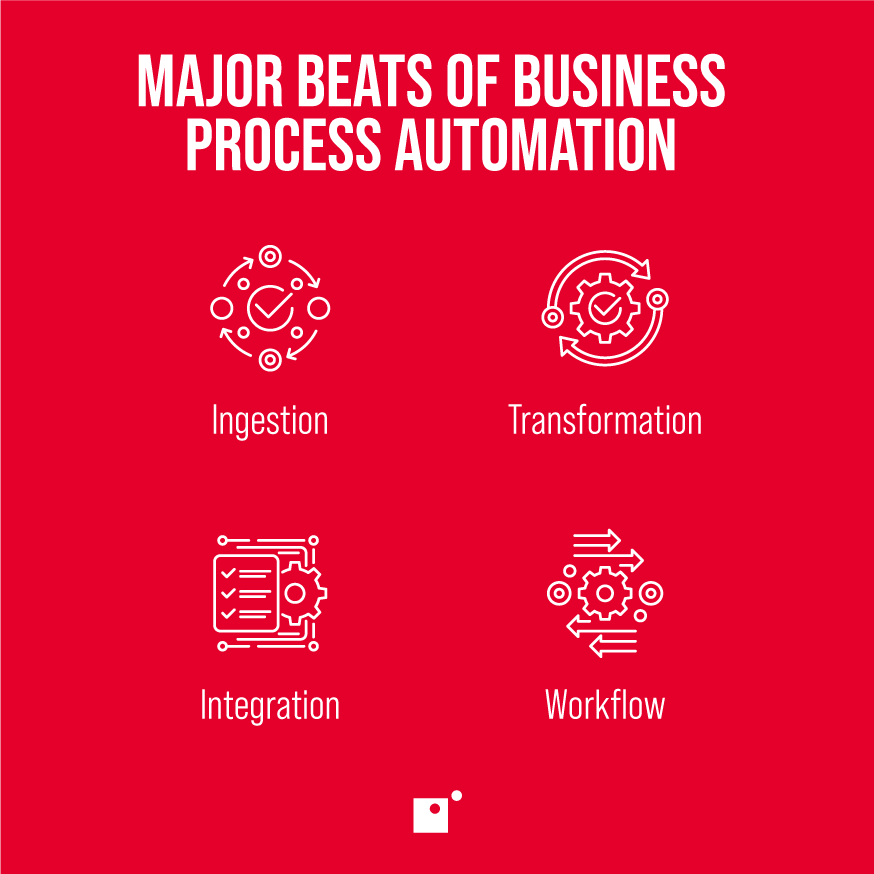 MAJOR BEATS OF BUSINESS PROCESS AUTOMATION

Ingestion

Transformation

Integration

Workflow